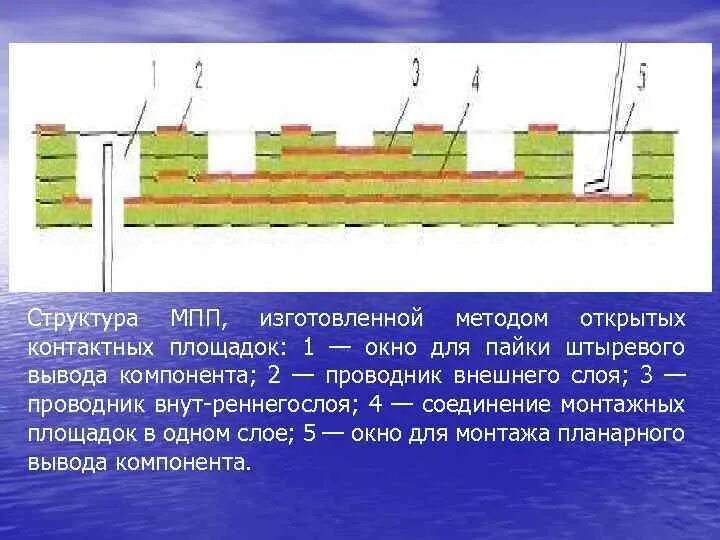 1 2 3 4 5

Структура МПП, изготовленной методом открытых контактных площадок: 1 — окно для пайки штыревого вывода компонента; 2 — проводник внешнего слоя; 3 — проводник внут-реннегослоя; 4 — соединение монтажных площадок в одном слое; 5 — окно для монтажа планарного вывода компонента.